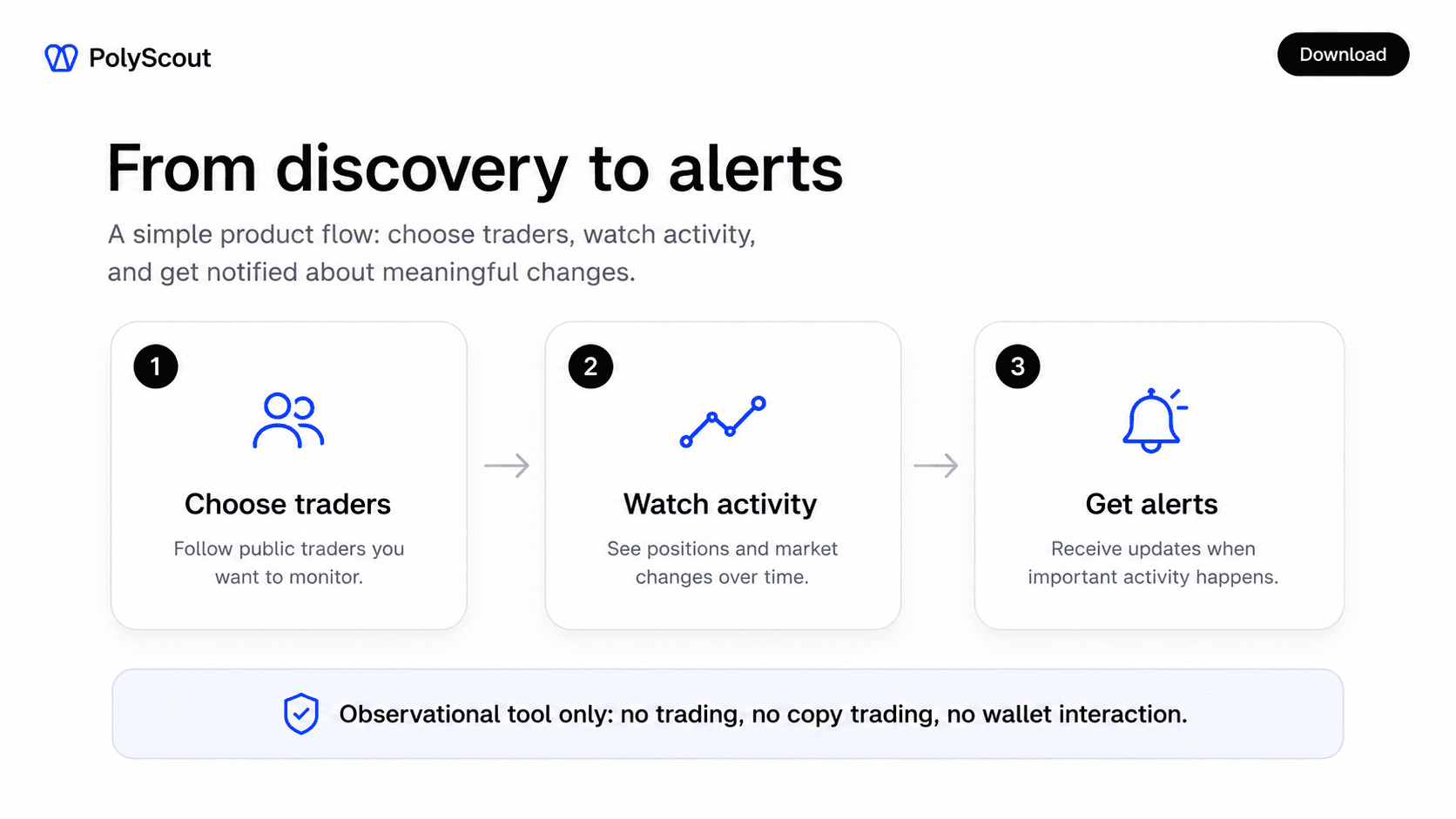 PolyScout

Download

From discovery to alerts

A simple product flow: choose traders, watch activity, and get notified about meaningful changes.

1

Choose traders

Follow public traders you want to monitor.

2

Watch activity

See positions and market changes over time.

3

Get alerts

Receive updates when important activity happens.

Observational tool only: no trading, no copy trading, no wallet interaction.